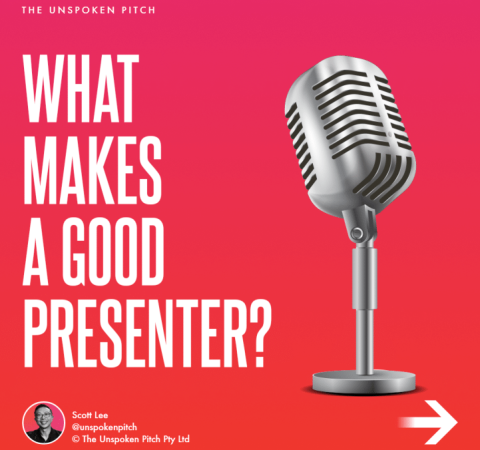 THE UNSPOKEN PITCH

WHAT MAKES A GOOD PRESENTER?

Scott Lee
@unspokenpitch
© The Unspoken Pitch Pty Ltd